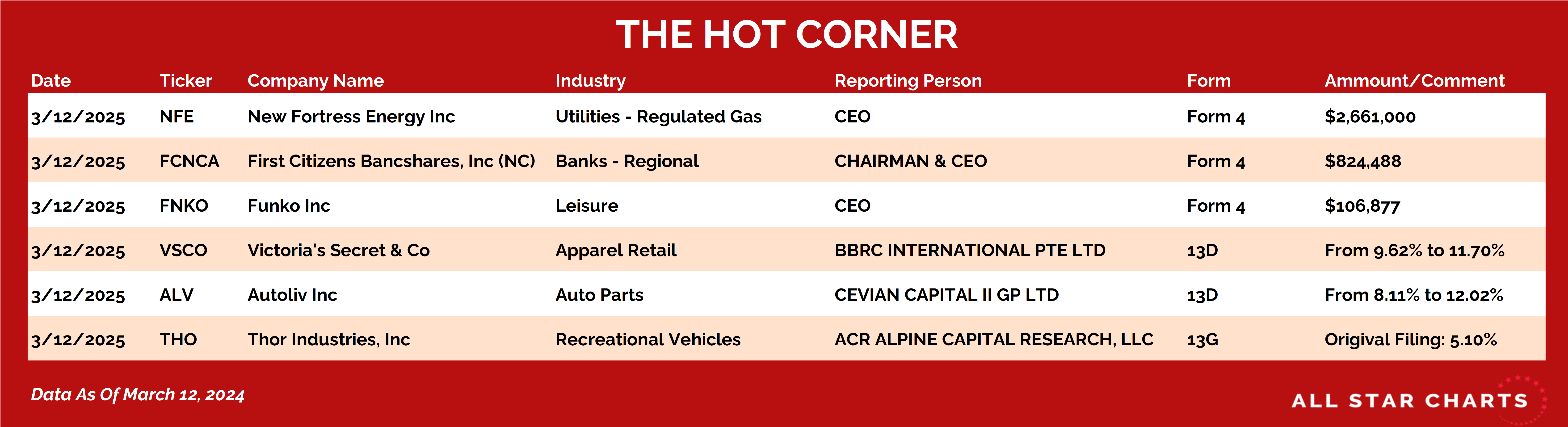 THE HOT CORNER

| Date | Ticker | Company Name | Industry | Reporting Person | Form | Ammount/Comment |
|---|---|---|---|---|---|---|
| 3/12/2025 | NFE | New Fortress Energy Inc | Utilities - Regulated Gas | CEO | Form 4 | \$2,661,000 |
| 3/12/2025 | FCNCA | First Citizens Bancshares, Inc (NC) | Banks - Regional | CHAIRMAN & CEO | Form 4 | \$824,488 |
| 3/12/2025 | FNKO | Funko Inc | Leisure | CEO | Form 4 | \$106,877 |
| 3/12/2025 | VSCO | Victoria's Secret & Co | Apparel Retail | BBRC INTERNATIONAL PTE LTD | 13D | From 9.62% to 11.70% |
| 3/12/2025 | ALV | Autoliv Inc | Auto Parts | CEVIAN CAPITAL II GP LTD | 13D | From 8.11% to 12.02% |
| 3/12/2025 | THO | Thor Industries, Inc | Recreational Vehicles | ACR ALPINE CAPITAL RESEARCH, LLC | 13G | Origival Filing: 5.10% |

Data As Of March 12, 2024

ALL STAR CHARTS